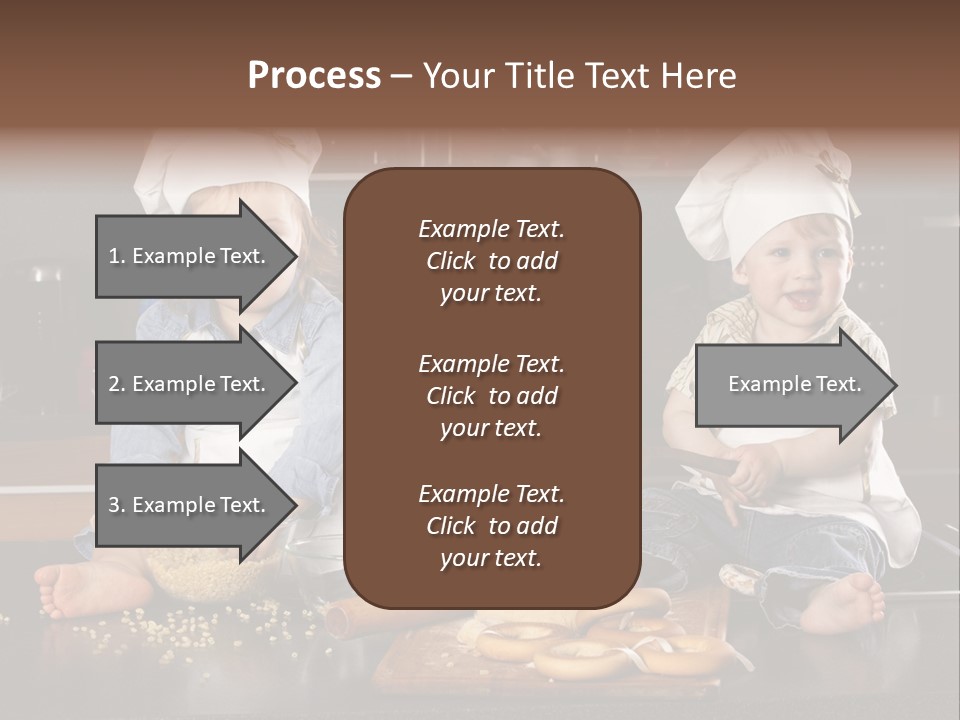 Process – Your Title Text Here

1. Example Text.

2. Example Text.

3. Example Text.

Example Text. Click to add your text.

Example Text. Click to add your text.

Example Text. Click to add your text.

Example Text.